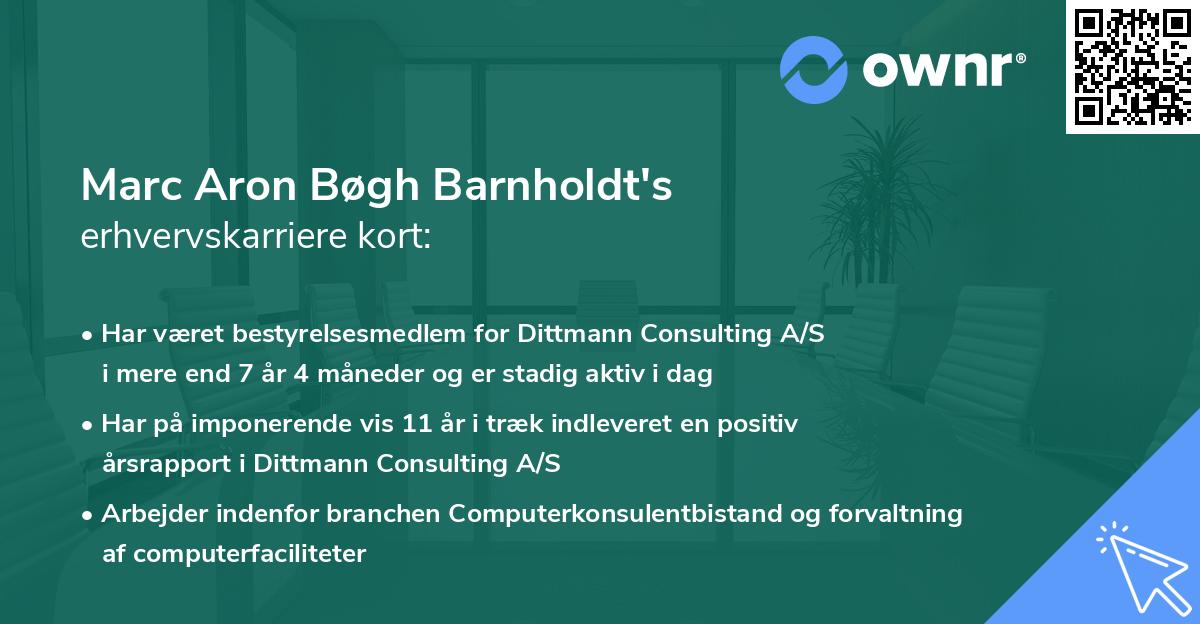 ownr®

Marc Aron Bøgh Barnholdt's
erhvervskarriere kort:

• Har været bestyrelsesmedlem for Dittmann Consulting A/S i mere end 7 år 4 måneder og er stadig aktiv i dag

• Har på imponerende vis 11 år i træk indleveret en positiv årsrapport i Dittmann Consulting A/S

• Arbejder indenfor branchen Computerkonsulentbistand og forvaltning af computerfaciliteter